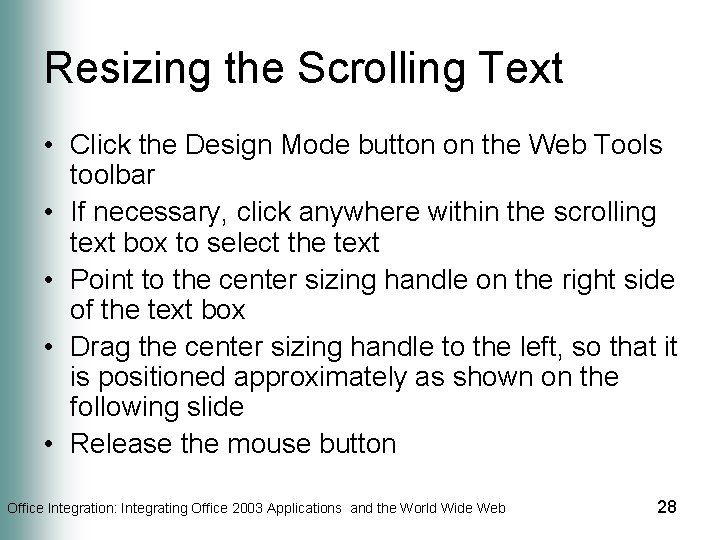 Resizing the Scrolling Text

• Click the Design Mode button on the Web Tools toolbar
• If necessary, click anywhere within the scrolling text box to select the text
• Point to the center sizing handle on the right side of the text box
• Drag the center sizing handle to the left, so that it is positioned approximately as shown on the following slide
• Release the mouse button

Office Integration: Integrating Office 2003 Applications and the World Wide Web

28